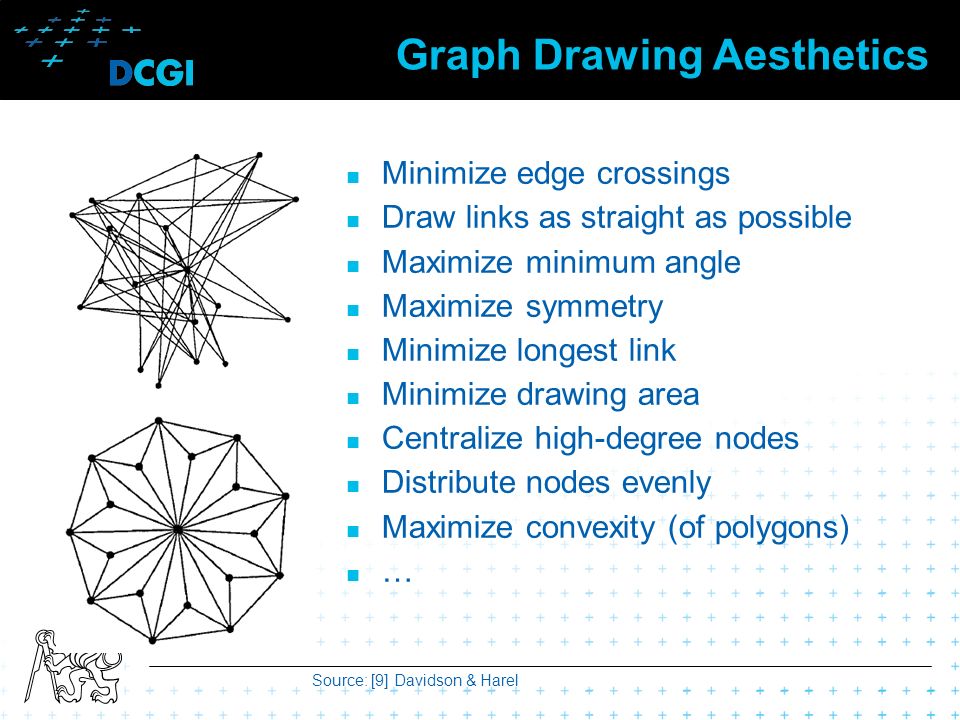 DCGI

Graph Drawing Aesthetics

- Minimize edge crossings
- Draw links as straight as possible
- Maximize minimum angle
- Maximize symmetry
- Minimize longest link
- Minimize drawing area
- Centralize high-degree nodes
- Distribute nodes evenly
- Maximize convexity (of polygons)
- …

Source: [9] Davidson & Harel